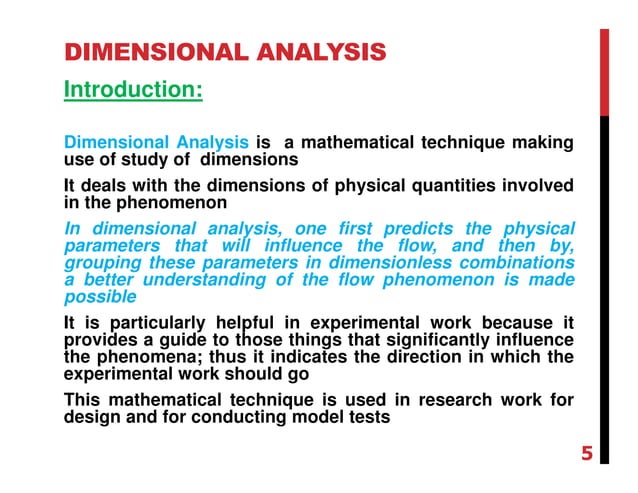 DIMENSIONAL ANALYSIS

Introduction:

Dimensional Analysis is a mathematical technique making use of study of dimensions

It deals with the dimensions of physical quantities involved in the phenomenon

In dimensional analysis, one first predicts the physical parameters that will influence the flow, and then by, grouping these parameters in dimensionless combinations a better understanding of the flow phenomenon is made possible

It is particularly helpful in experimental work because it provides a guide to those things that significantly influence the phenomena; thus it indicates the direction in which the experimental work should go

This mathematical technique is used in research work for design and for conducting model tests

5